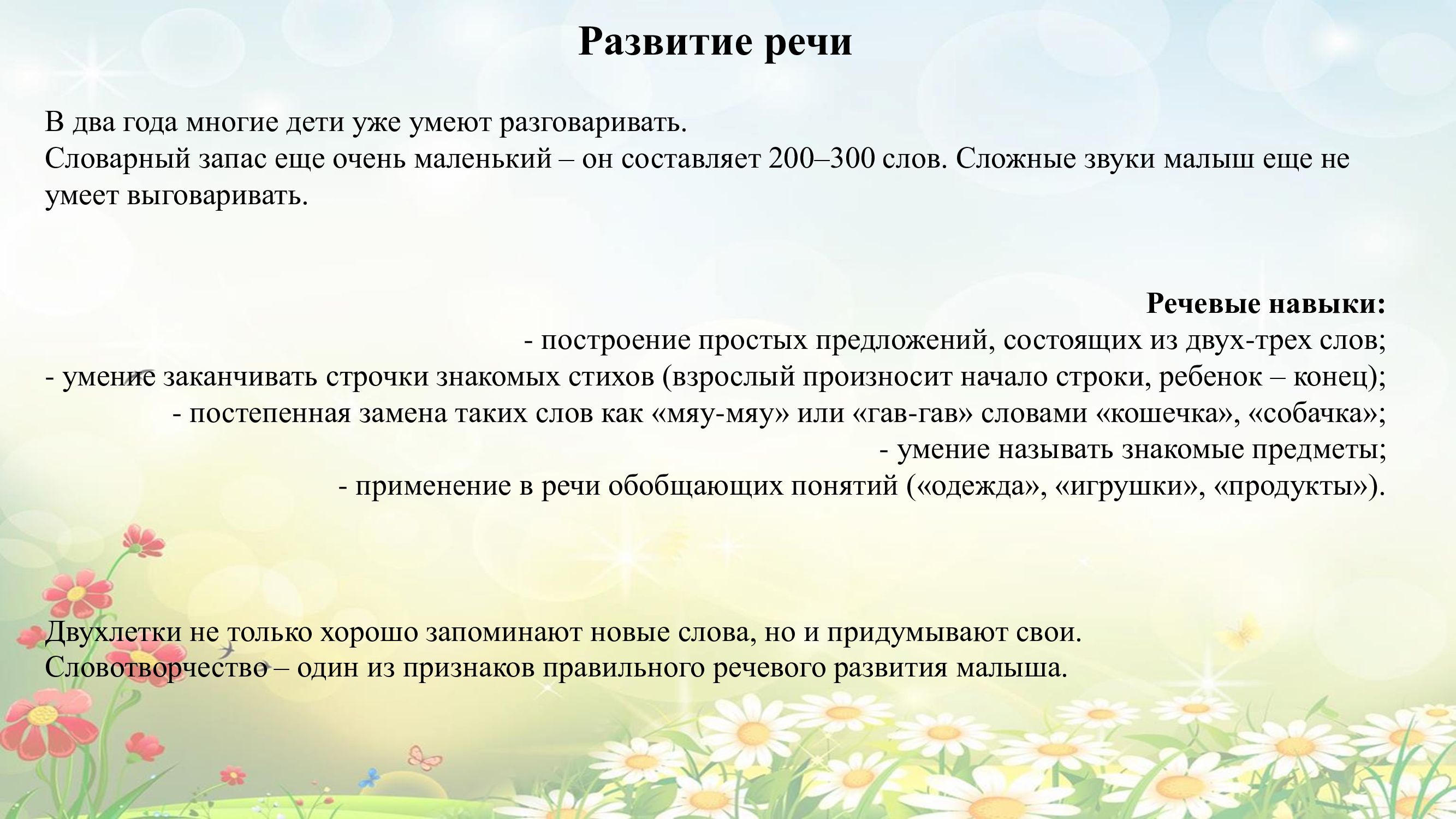 Развитие речи

В два года многие дети уже умеют разговаривать.
Словарный запас еще очень маленький – он составляет 200–300 слов. Сложные звуки малыш еще не умеет выговаривать.

Речевые навыки:
- построение простых предложений, состоящих из двух-трех слов;
- умение заканчивать строчки знакомых стихов (взрослый произносит начало строки, ребенок – конец);
- постепенная замена таких слов как «мяу-мяу» или «гав-гав» словами «кошечка», «собачка»;
- умение называть знакомые предметы;
- применение в речи обобщающих понятий («одежда», «игрушки», «продукты»).

Двухлетки не только хорошо запоминают новые слова, но и придумывают свои.
Словотворчество – один из признаков правильного речевого развития малыша.